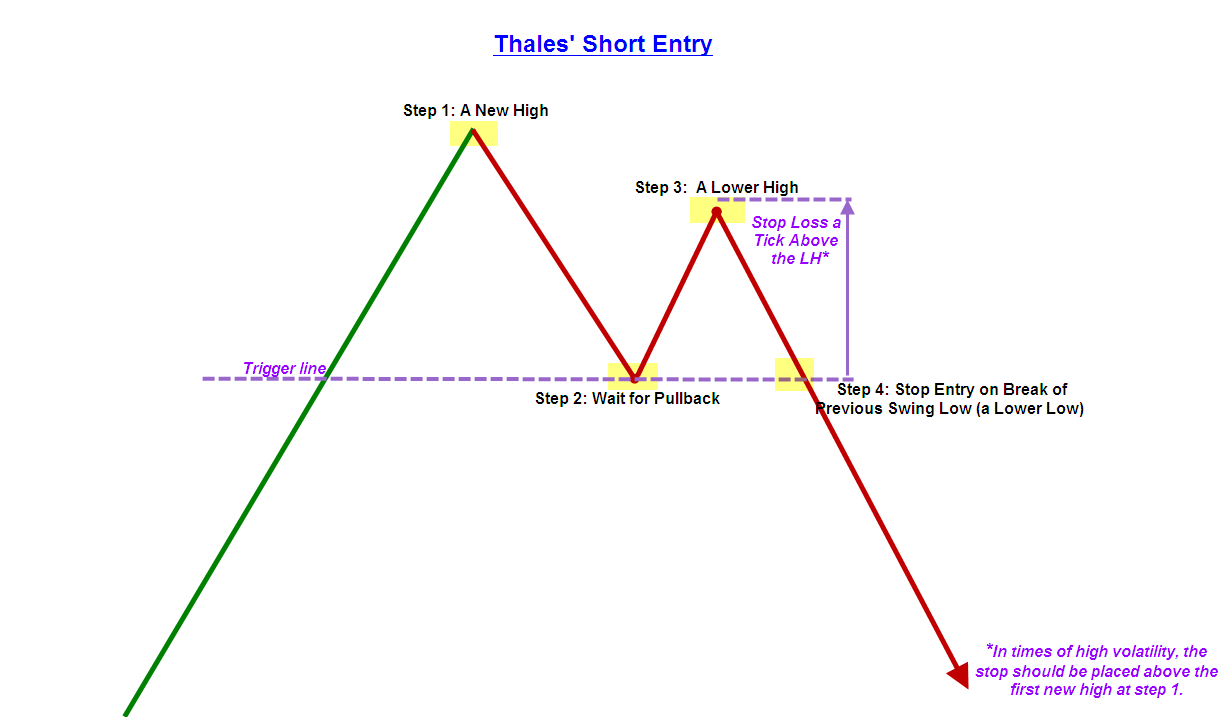 Thales' Short Entry

Step 1: A New High

Step 3:  A Lower High

Stop Loss a Tick Above the LH*

Trigger line

Step 2: Wait for Pullback

Step 4: Stop Entry on Break of Previous Swing Low (a Lower Low)

*In times of high volatility, the stop should be placed above the first new high at step 1.